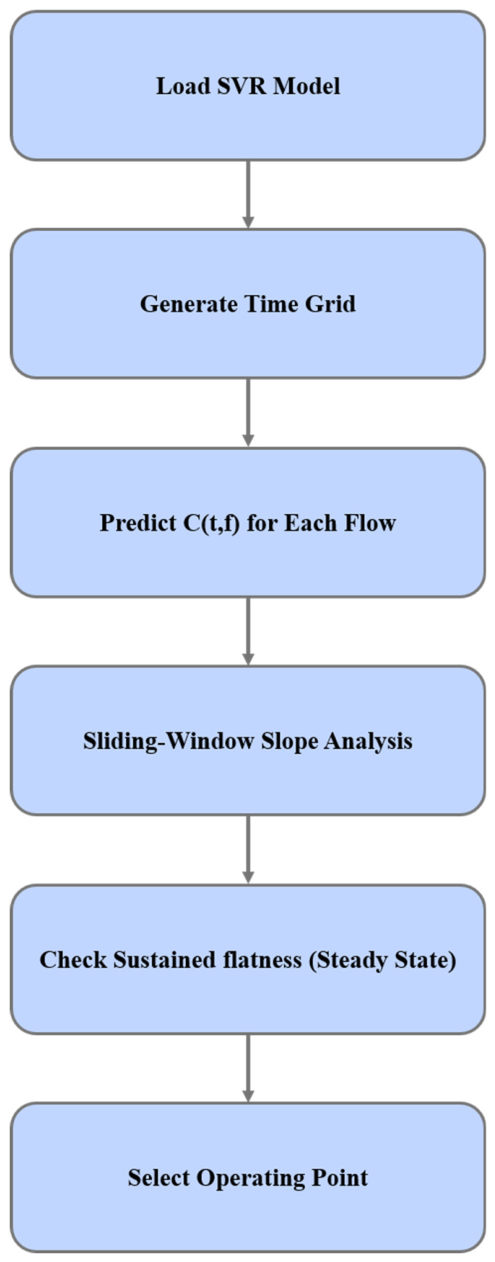 Load SVR Model

Generate Time Grid

Predict C(t,f) for Each Flow

Sliding-Window Slope Analysis

Check Sustained flatness (Steady State)

Select Operating Point